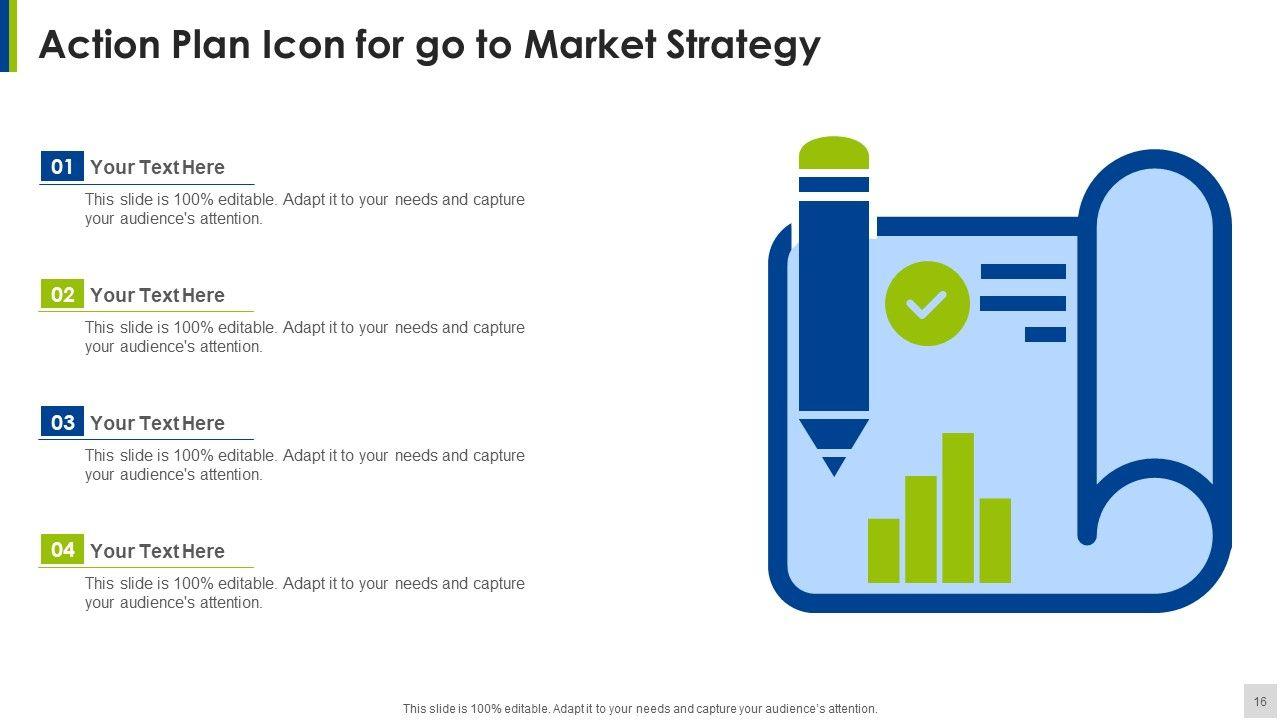 Action Plan Icon for go to Market Strategy

01 Your Text Here
This slide is 100% editable. Adapt it to your needs and capture your audience's attention.

02 Your Text Here
This slide is 100% editable. Adapt it to your needs and capture your audience's attention.

03 Your Text Here
This slide is 100% editable. Adapt it to your needs and capture your audience's attention.

04 Your Text Here
This slide is 100% editable. Adapt it to your needs and capture your audience's attention.

This slide is 100% editable. Adapt it to your needs and capture your audience's attention.

16